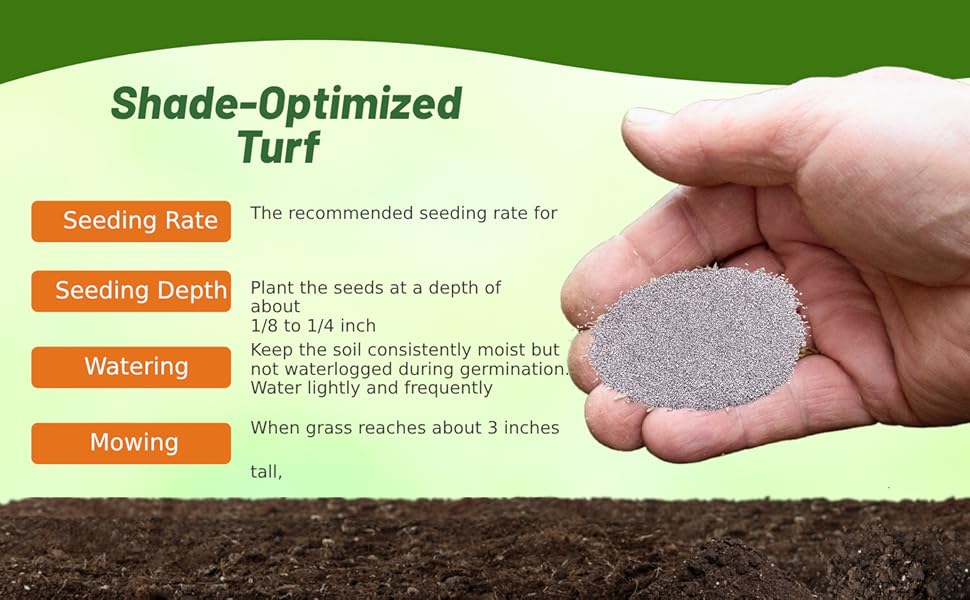 Shade-Optimized Turf

Seeding Rate
The recommended seeding rate for

Seeding Depth
Plant the seeds at a depth of about 1/8 to 1/4 inch

Watering
Keep the soil consistently moist but not waterlogged during germination. Water lightly and frequently

Mowing
When grass reaches about 3 inches

tall,